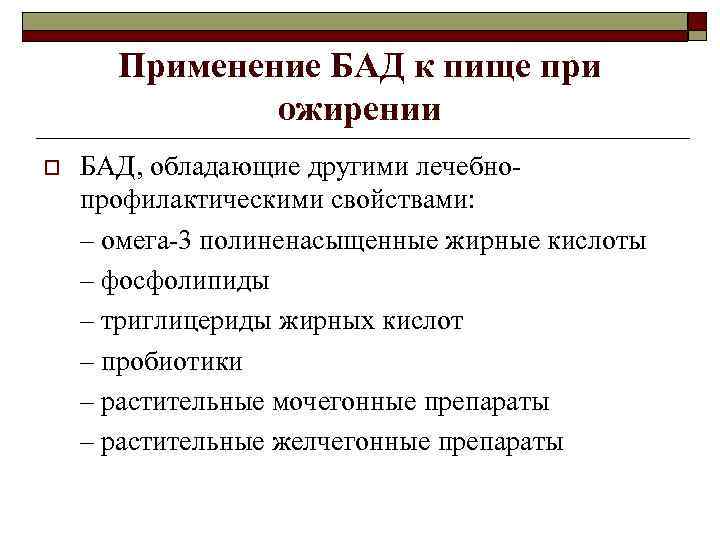 Применение БАД к пище при ожирении

БАД, обладающие другими лечебно-профилактическими свойствами:

– омега-3 полиненасыщенные жирные кислоты

– фосфолипиды

– триглицериды жирных кислот

– пробиотики

– растительные мочегонные препараты

– растительные желчегонные препараты